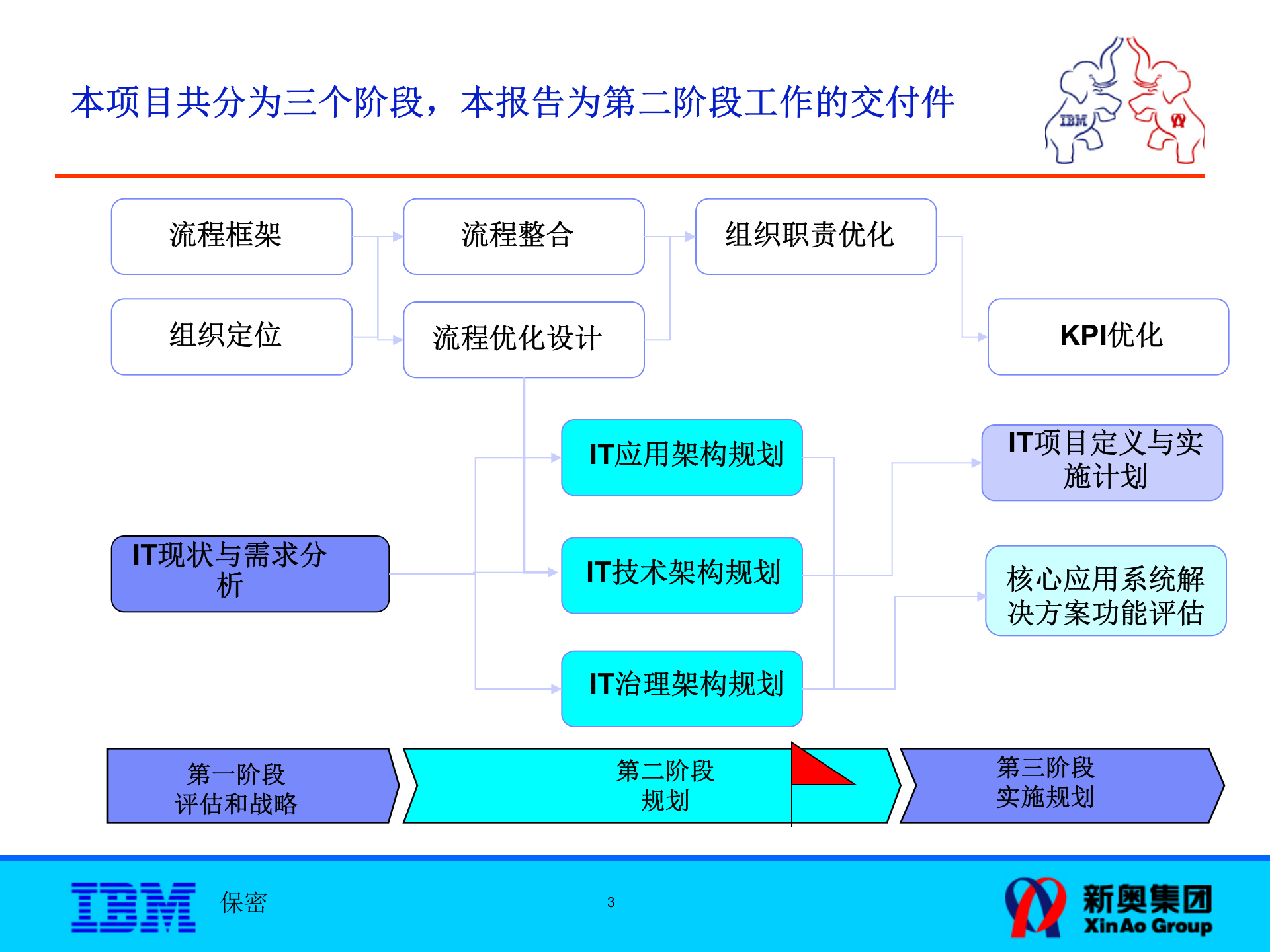 本项目共分为三个阶段，本报告为第二阶段工作的交付件

IBM

流程框架

流程整合

组织职责优化

组织定位

流程优化设计

KPI优化

IT应用架构规划

IT项目定义与实施计划

IT现状与需求分析

IT技术架构规划

核心应用系统解决方案功能评估

IT治理架构规划

第一阶段
评估和战略

第二阶段
规划

第三阶段
实施规划

IBM

保密

3

新奥集团
XinAo Group